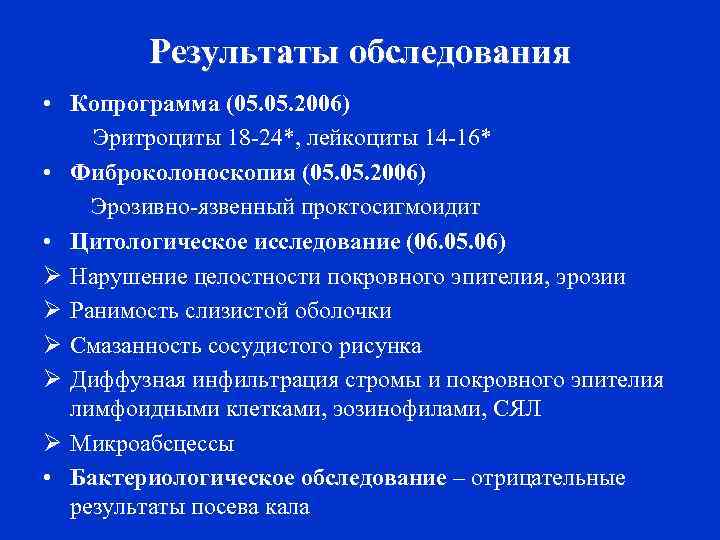 Результаты обследования

• Копрограмма (05.05.2006)

Эритроциты 18-24*, лейкоциты 14-16*

• Фиброколоноскопия (05.05.2006)

Эрозивно-язвенный проктосигмоидит

• Цитологическое исследование (06.05.06)

➢ Нарушение целостности покровного эпителия, эрозии

➢ Ранимость слизистой оболочки

➢ Смазанность сосудистого рисунка

➢ Диффузная инфильтрация стромы и покровного эпителия лимфоидными клетками, эозинофилами, СЯЛ

➢ Микроабсцессы

• Бактериологическое обследование – отрицательные результаты посева кала